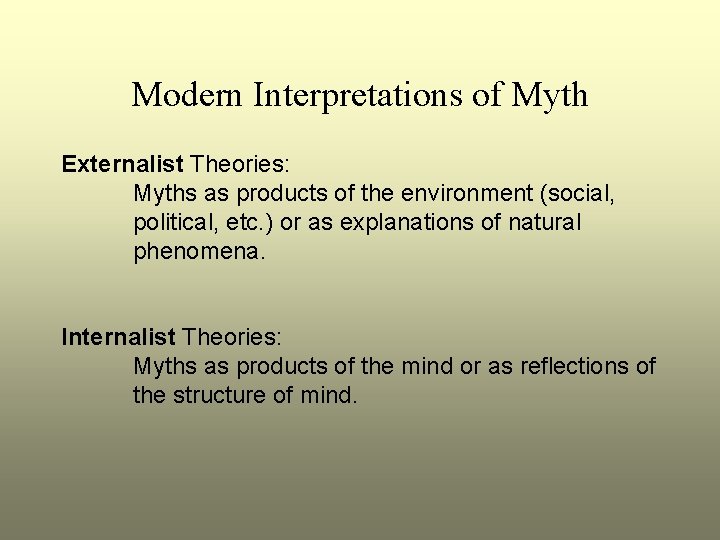 Modern Interpretations of Myth

Externalist Theories:
Myths as products of the environment (social, political, etc.) or as explanations of natural phenomena.

Internalist Theories:
Myths as products of the mind or as reflections of the structure of mind.